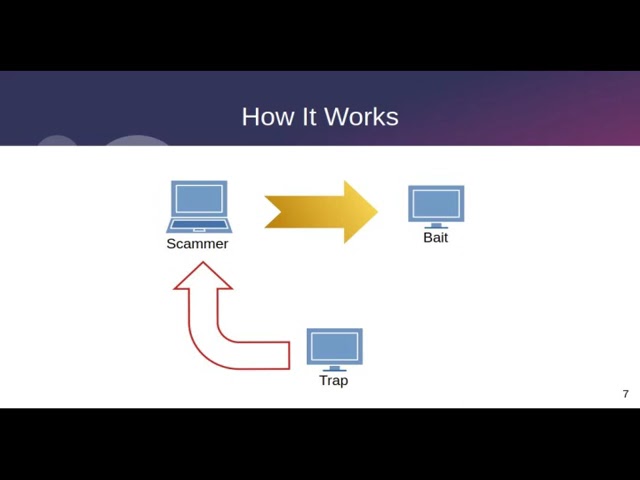 How It Works

Scammer

Bait

Trap

7